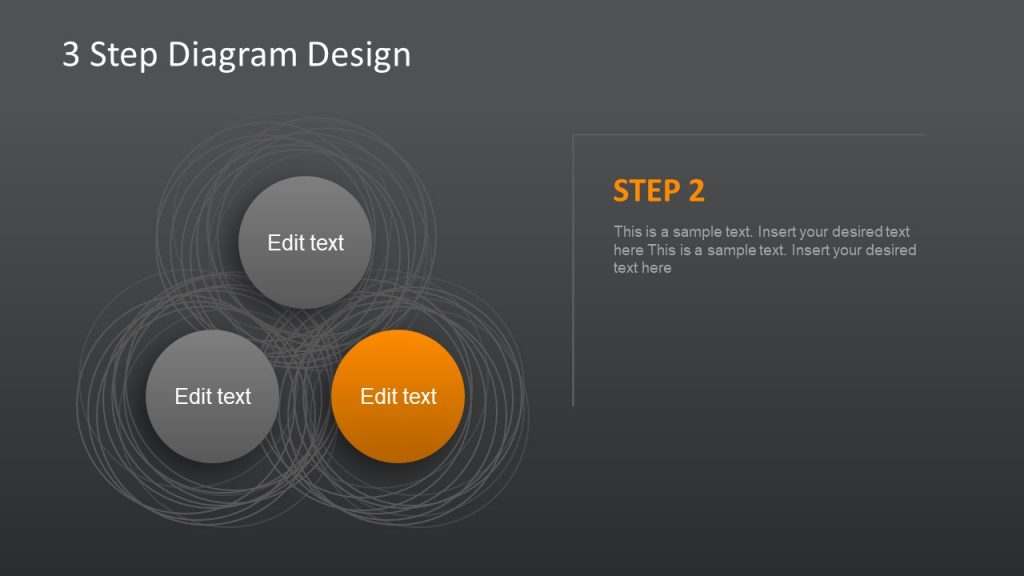 3 Step Diagram Design

Edit text

Edit text

Edit text

STEP 2

This is a sample text. Insert your desired text here This is a sample text. Insert your desired text here